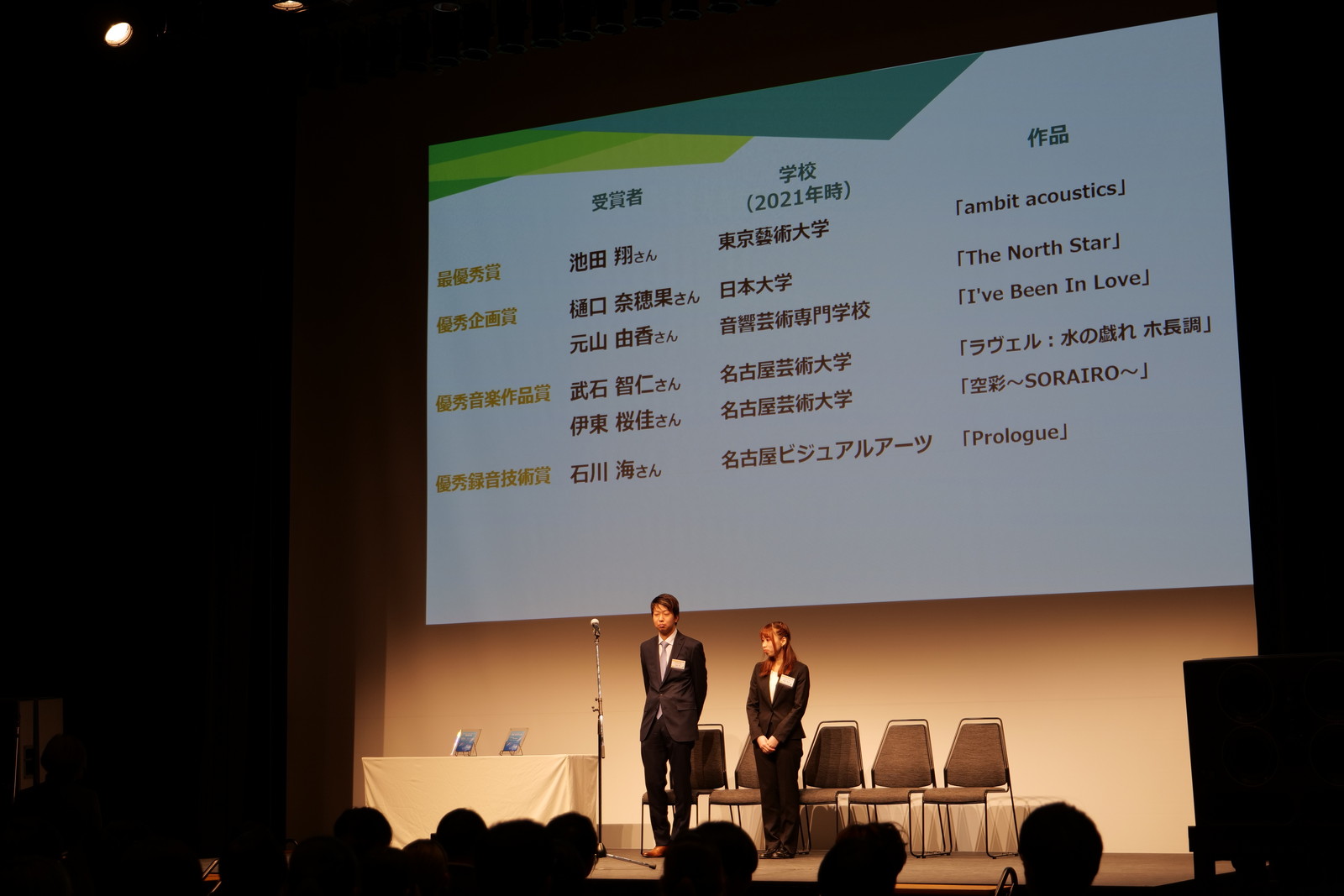 | | 受賞者 | 学校（2021年時） | 作品 |
|---|---|---|---|
| 最優秀賞 | 池田 翔さん | 東京藝術大学 | 「ambit acoustics」 |
| 優秀企画賞 | 樋口 奈穂果さん | 日本大学 | 「The North Star」 |
| | 元山 由香さん | 音響芸術専門学校 | 「I've Been In Love」 |
| 優秀音楽作品賞 | 武石 智仁さん | 名古屋芸術大学 | 「ラヴェル：水の戯れ ホ長調」 |
| | 伊東 桜佳さん | 名古屋芸術大学 | 「空彩～SORAIRO～」 |
| 優秀録音技術賞 | 石川 海さん | 名古屋ビジュアルアーツ | 「Prologue」 |